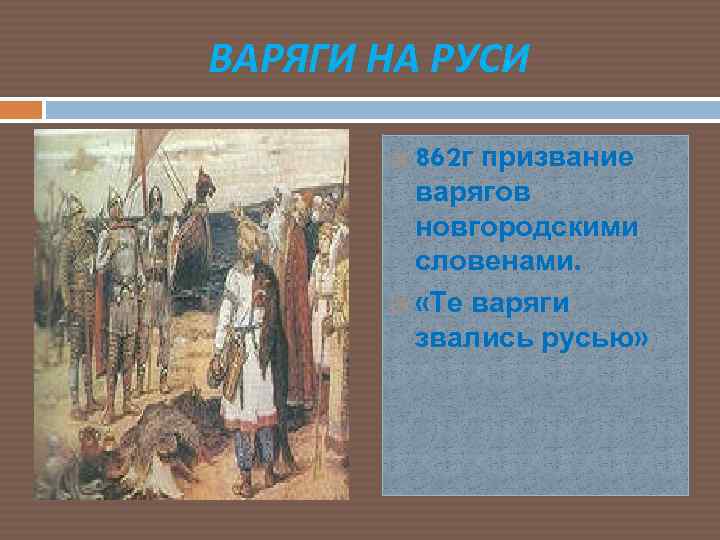 ВАРЯГИ НА РУСИ

862г призвание варягов новгородскими словенами.

«Те варяги звались русью»